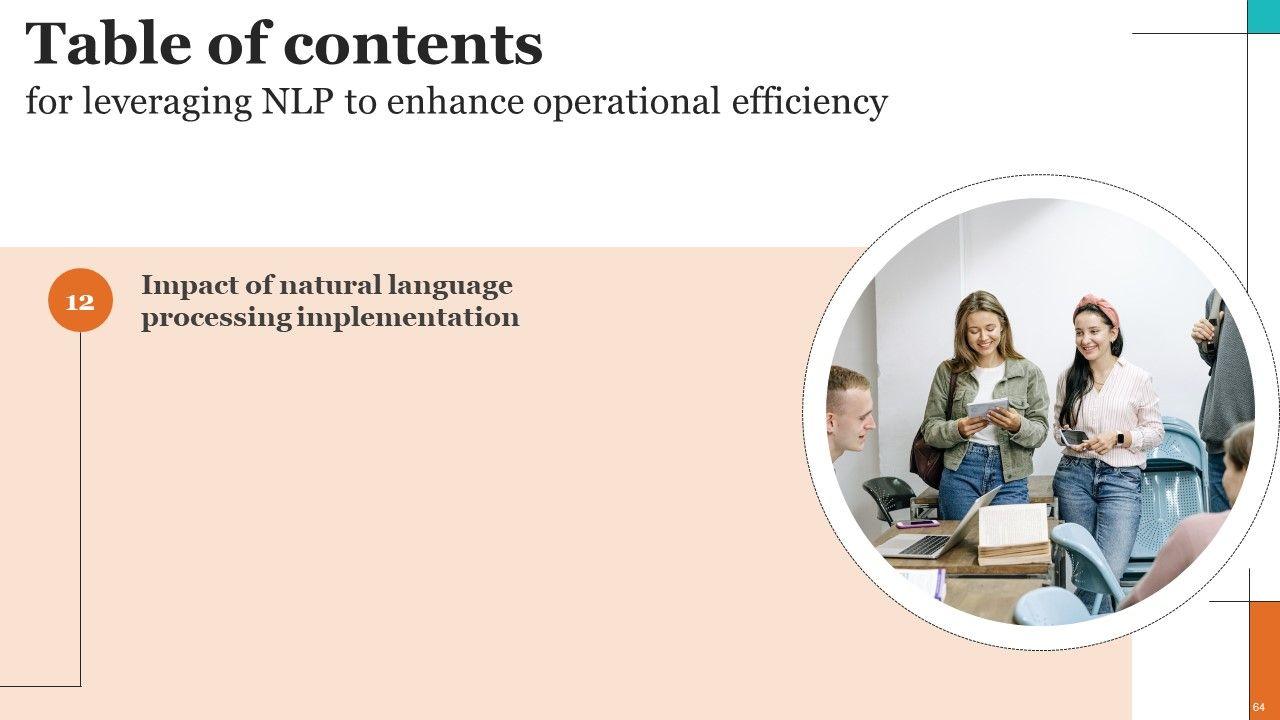 Table of contents
for leveraging NLP to enhance operational efficiency

12

Impact of natural language processing implementation

64